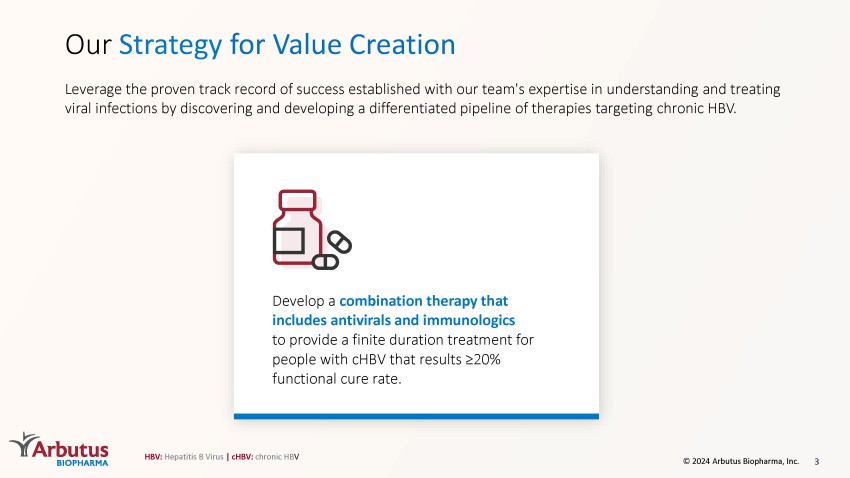 Our Strategy for Value Creation

Leverage the proven track record of success established with our team's expertise in understanding and treating viral infections by discovering and developing a differentiated pipeline of therapies targeting chronic HBV.

Develop a combination therapy that includes antivirals and immunologics to provide a finite duration treatment for people with cHBV that results ≥20% functional cure rate.

Arbutus BIOPHARMA

HBV: Hepatitis B Virus | cHBV: chronic HBV

© 2024 Arbutus Biopharma, Inc. 3